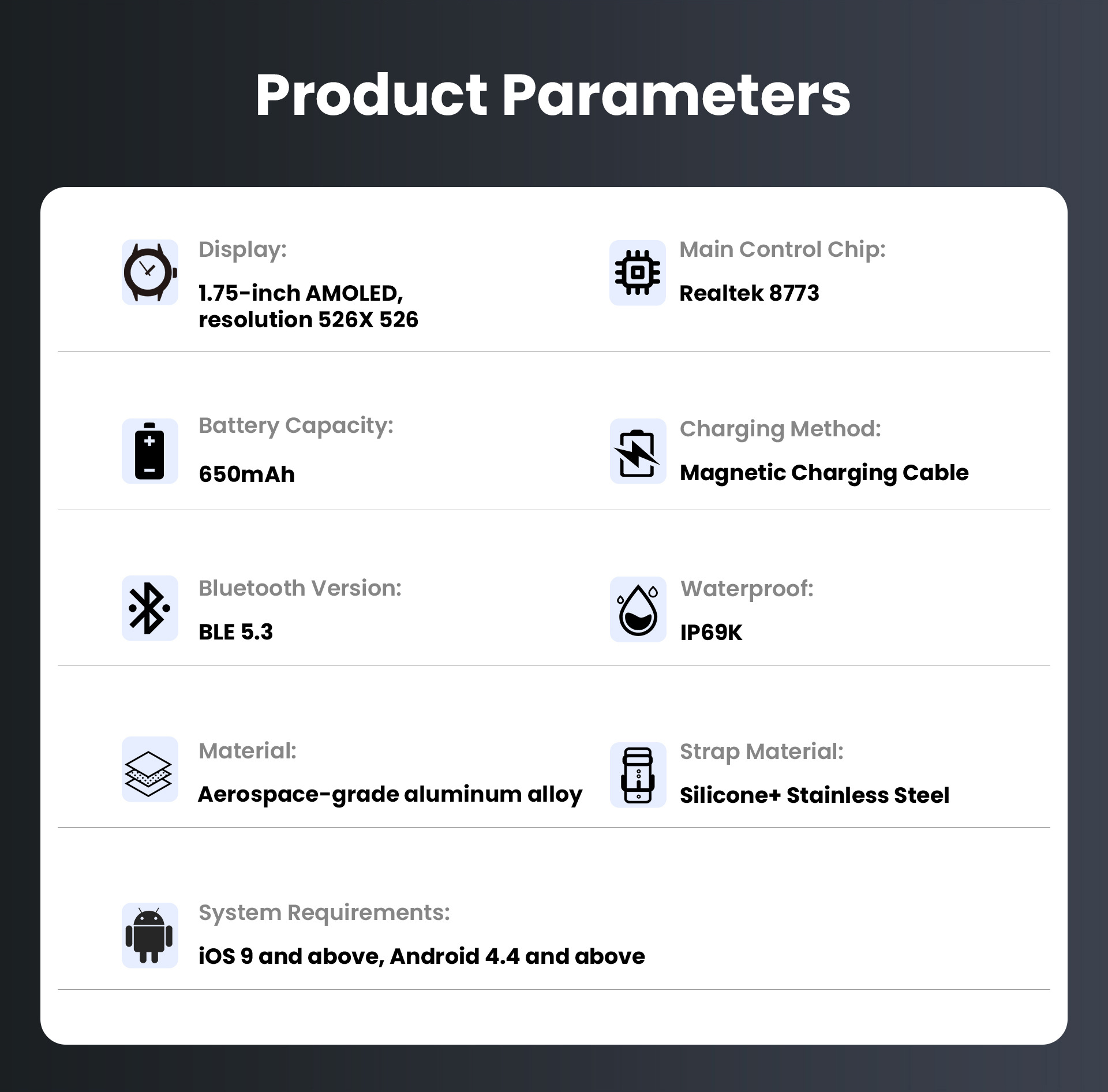 Product Parameters

Display:

1.75-inch AMOLED, resolution 526X 526

Main Control Chip:

Realtek 8773

Battery Capacity:

650mAh

Charging Method:

Magnetic Charging Cable

Bluetooth Version:

BLE 5.3

Waterproof:

IP69K

Material:

Aerospace-grade aluminum alloy

Strap Material:

Silicone+ Stainless Steel

System Requirements:

iOS 9 and above, Android 4.4 and above